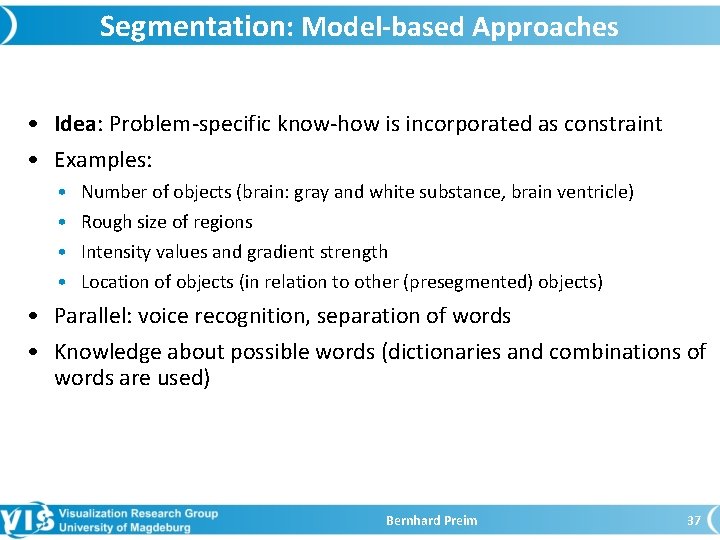 Segmentation: Model-based Approaches

• Idea: Problem-specific know-how is incorporated as constraint
• Examples:
  • Number of objects (brain: gray and white substance, brain ventricle)
  • Rough size of regions
  • Intensity values and gradient strength
  • Location of objects (in relation to other (presegmented) objects)
• Parallel: voice recognition, separation of words
• Knowledge about possible words (dictionaries and combinations of words are used)

VIS Visualization Research Group University of Magdeburg

Bernhard Preim

37